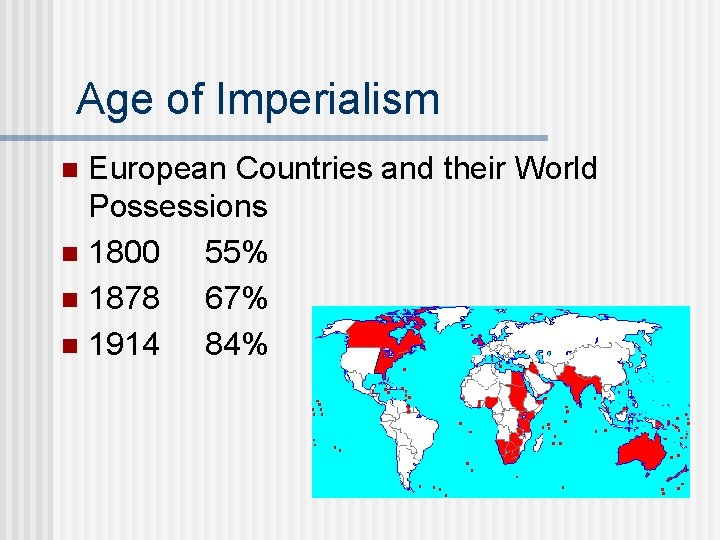 Age of Imperialism

European Countries and their World Possessions

1800 55%

1878 67%

1914 84%